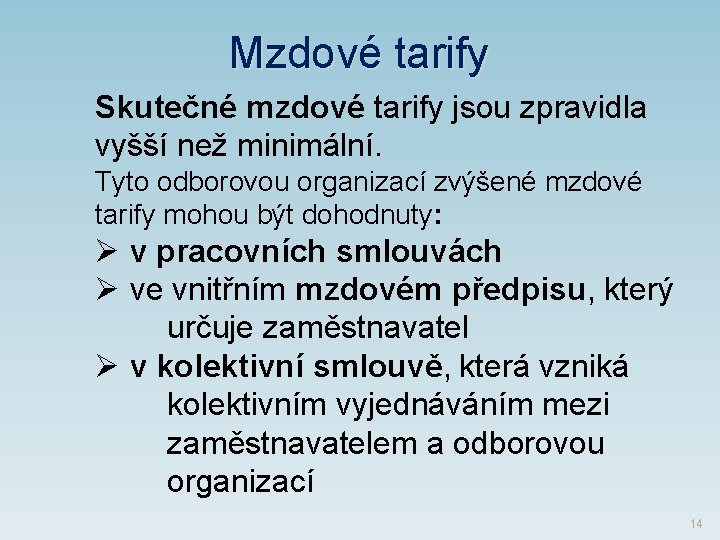 Mzdové tarify

Skutečné mzdové tarify jsou zpravidla vyšší než minimální.

Tyto odborovou organizací zvýšené mzdové tarify mohou být dohodnuty:

➢ v pracovních smlouvách
➢ ve vnitřním mzdovém předpisu, který určuje zaměstnavatel
➢ v kolektivní smlouvě, která vzniká kolektivním vyjednáváním mezi zaměstnavatelem a odborovou organizací

14